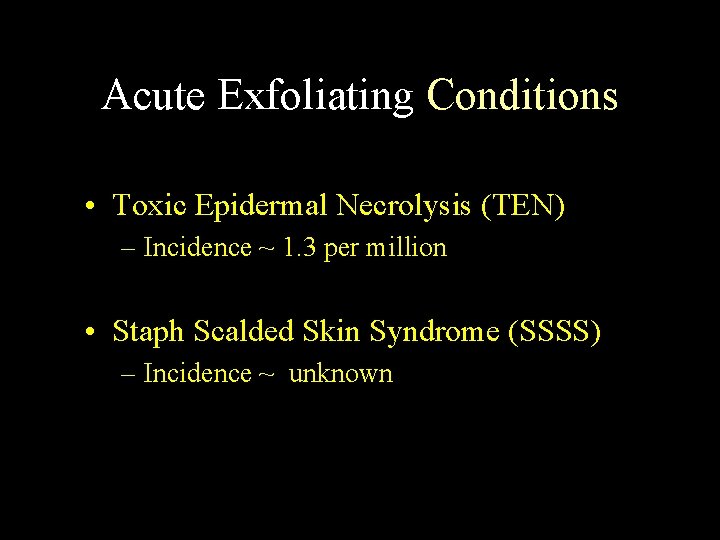 Acute Exfoliating Conditions

• Toxic Epidermal Necrolysis (TEN)
– Incidence ~ 1.3 per million

• Staph Scalded Skin Syndrome (SSSS)
– Incidence ~ unknown